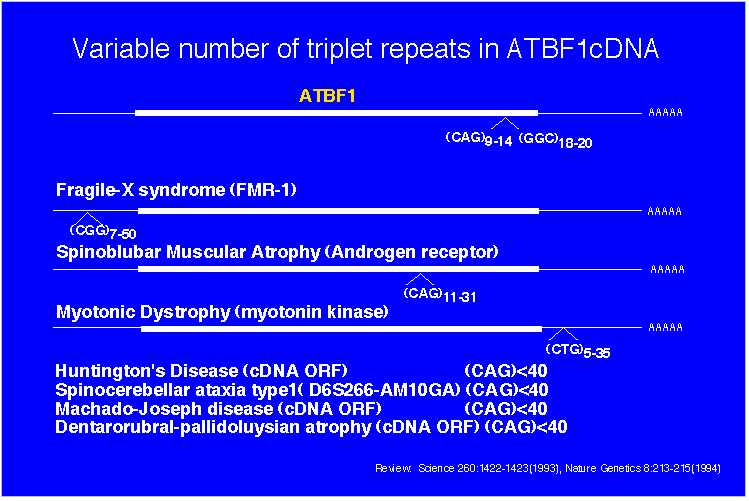 Variable number of triplet repeats in ATBF1cDNA

ATBF1

AAAAA

$(CAG)_{9-14}$ $(GGC)_{18-20}$

Fragile-X syndrome (FMR-1)

AAAAA

$(CGG)_{7-50}$

Spinoblubar Muscular Atrophy (Androgen receptor)

AAAAA

$(CAG)_{11-31}$

Myotonic Dystrophy (myotonin kinase)

AAAAA

$(CTG)_{5-35}$

Huntington's Disease (cDNA ORF) (CAG)<40
Spinocerebellar ataxia type1( D6S266-AM10GA) (CAG)<40
Machado-Joseph disease (cDNA ORF) (CAG)<40
Dentarorubral-pallidoluysian atrophy (cDNA ORF) (CAG)<40

Review: Science 260:1422-1423(1993), Nature Genetics 8:213-215(1994)